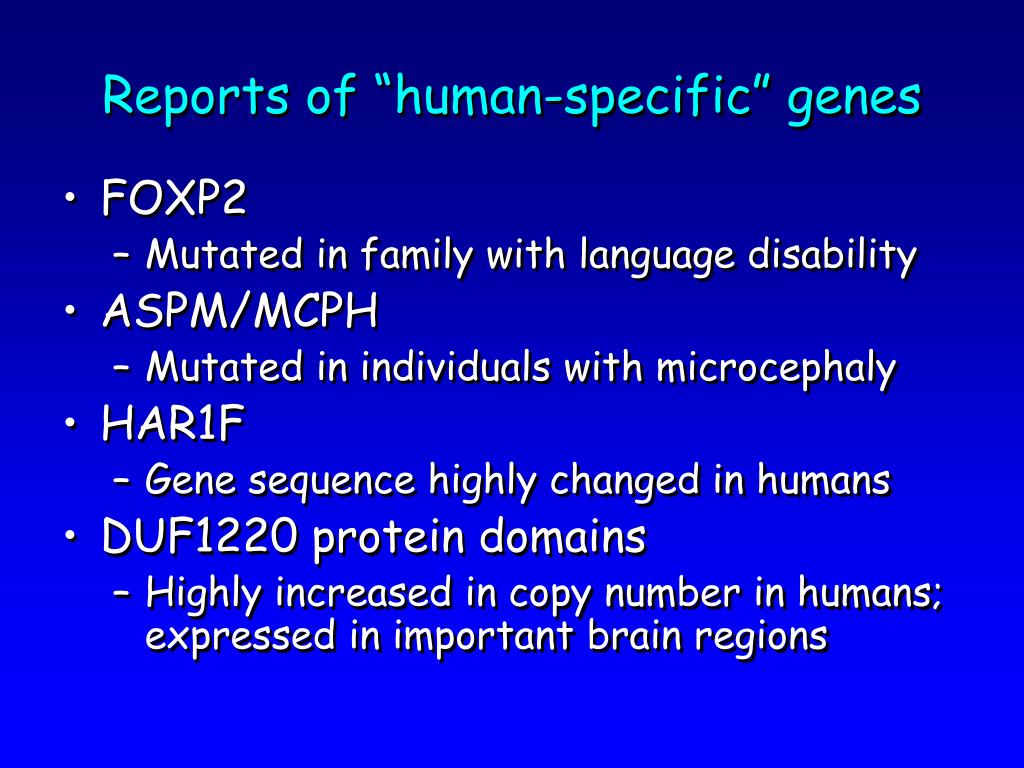 Reports of “human-specific” genes

• FOXP2
  – Mutated in family with language disability
• ASPM/MCPH
  – Mutated in individuals with microcephaly
• HAR1F
  – Gene sequence highly changed in humans
• DUF1220 protein domains
  – Highly increased in copy number in humans; expressed in important brain regions